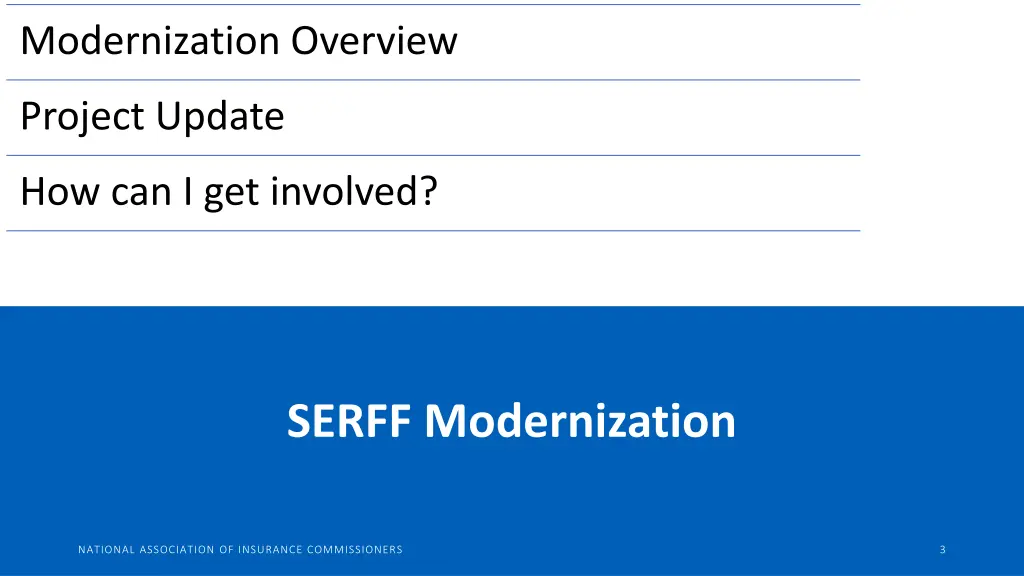 Modernization Overview

Project Update

How can I get involved?

SERFF Modernization

NATIONAL ASSOCIATION OF INSURANCE COMMISSIONERS

3